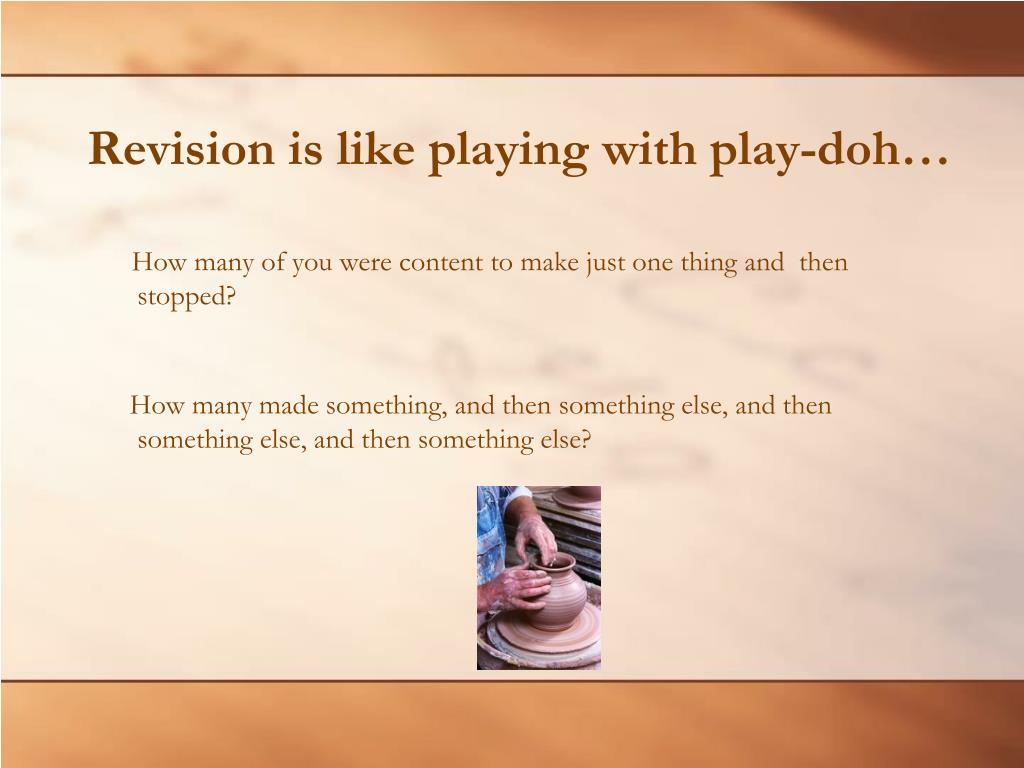 Revision is like playing with play-doh…

How many of you were content to make just one thing and then stopped?

How many made something, and then something else, and then something else, and then something else?